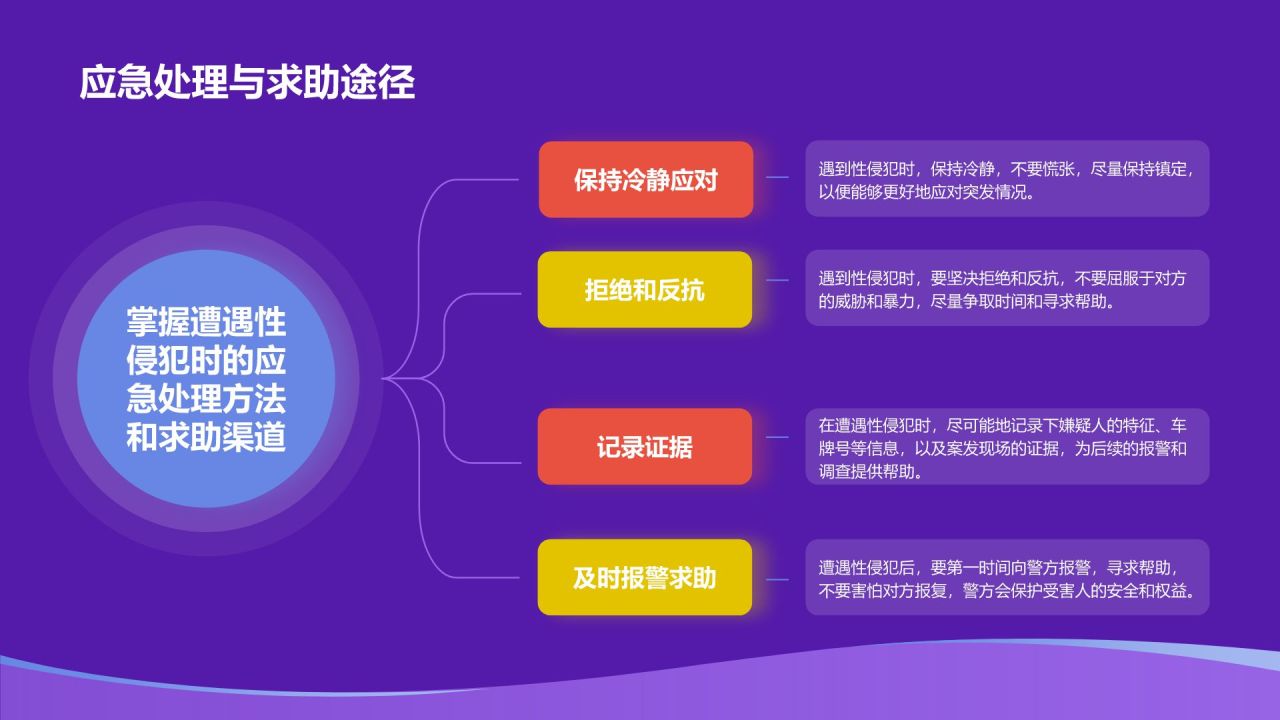 应急处理与求助途径

掌握遭遇性侵犯时的应急处理方法和求助渠道

保持冷静应对

遇到性侵犯时，保持冷静，不要慌张，尽量保持镇定，以便能够更好地应对突发情况。

拒绝和反抗

遇到性侵犯时，要坚决拒绝和反抗，不要屈服于对方的威胁和暴力，尽量争取时间和寻求帮助。

记录证据

在遭遇性侵犯时，尽可能地记录下嫌疑人的特征、车牌号等信息，以及案发现场的证据，为后续的报警和调查提供帮助。

及时报警求助

遭遇性侵犯后，要第一时间向警方报警，寻求帮助，不要害怕对方报复，警方会保护受害人的安全和权益。